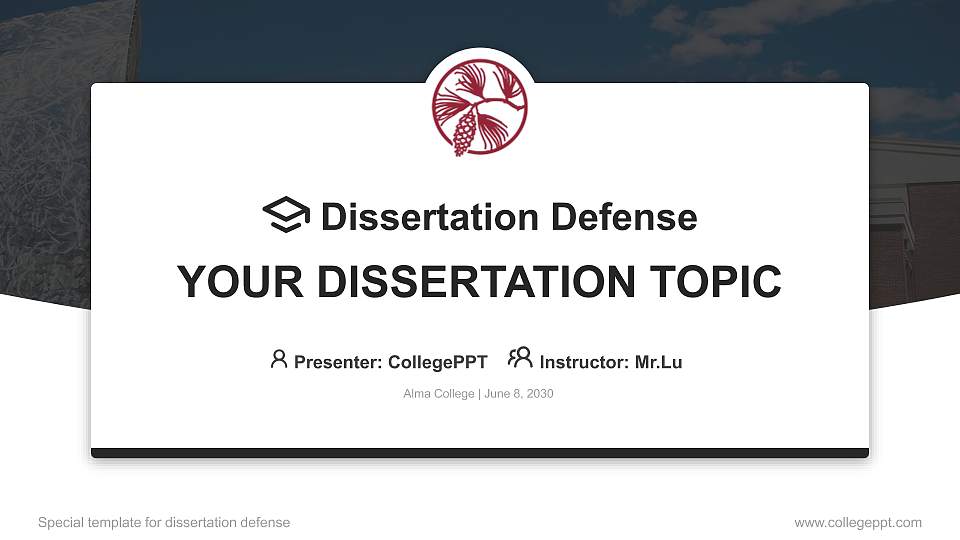 Dissertation Defense

YOUR DISSERTATION TOPIC

Presenter: CollegePPT Instructor: Mr.Lu

Alma College | June 8, 2030

Special template for dissertation defense

www.collegeppt.com